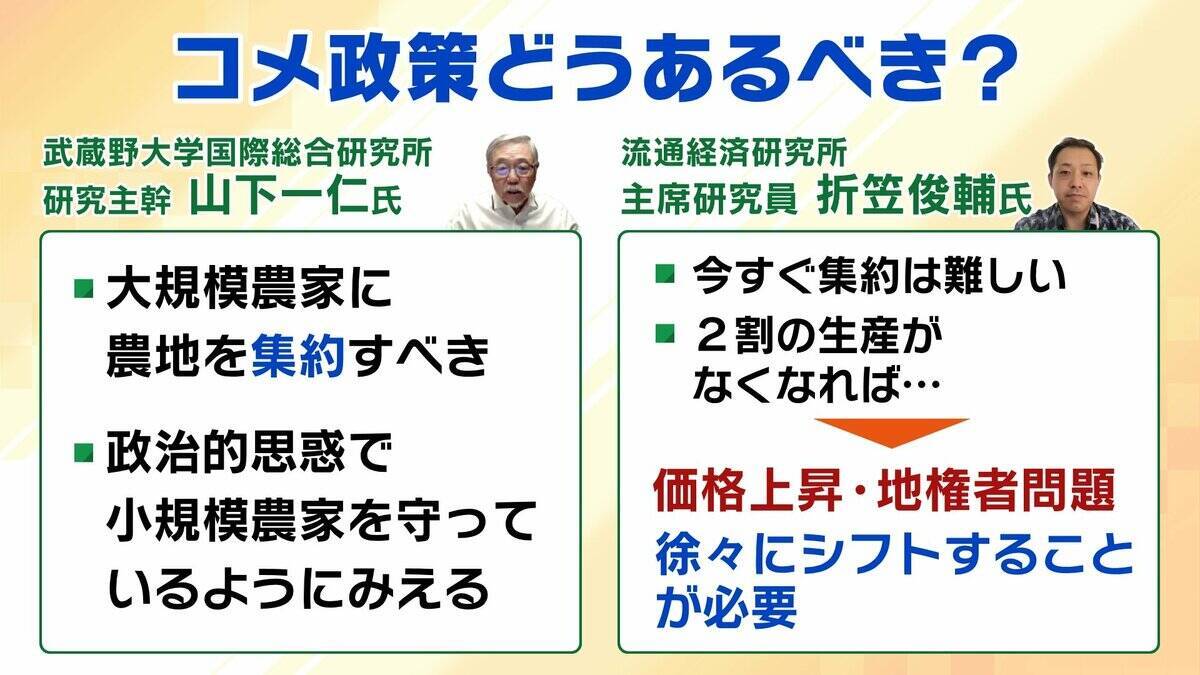 コメ政策どうあるべき？

武蔵野大学国際総合研究所
研究主幹 山下一仁氏

■ 大規模農家に農地を集約すべき

■ 政治的思惑で小規模農家を守っているようにみえる

流通経済研究所
主席研究員 折笠俊輔氏

■ 今すぐ集約は難しい

■ ２割の生産がなくなれば…

価格上昇・地権者問題

徐々にシフトすることが必要